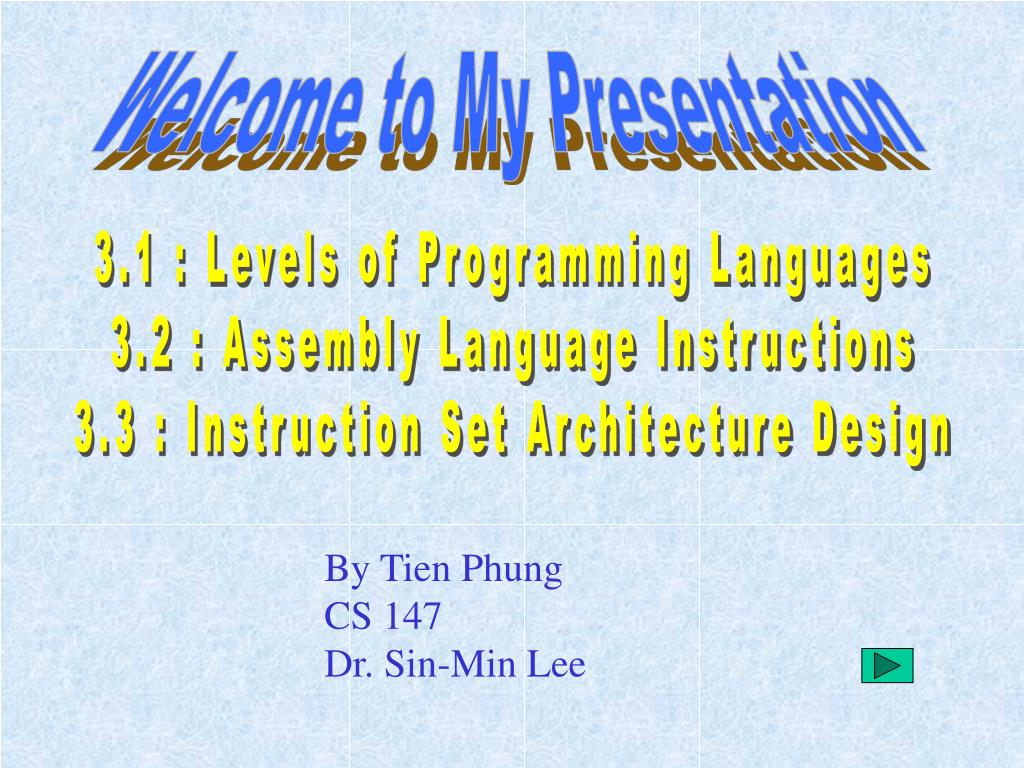 Welcome to My Presentation

3.1 : Levels of Programming Languages
3.2 : Assembly Language Instructions
3.3 : Instruction Set Architecture Design

By Tien Phung
CS 147
Dr. Sin-Min Lee